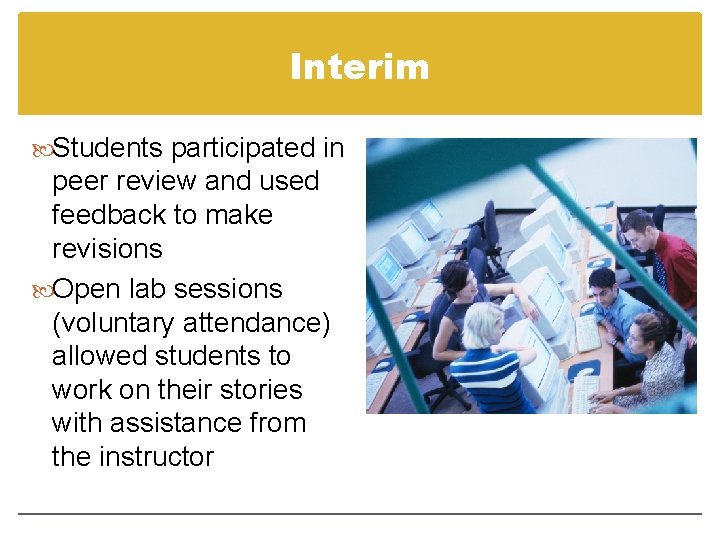 Interim

Students participated in peer review and used feedback to make revisions

Open lab sessions (voluntary attendance) allowed students to work on their stories with assistance from the instructor